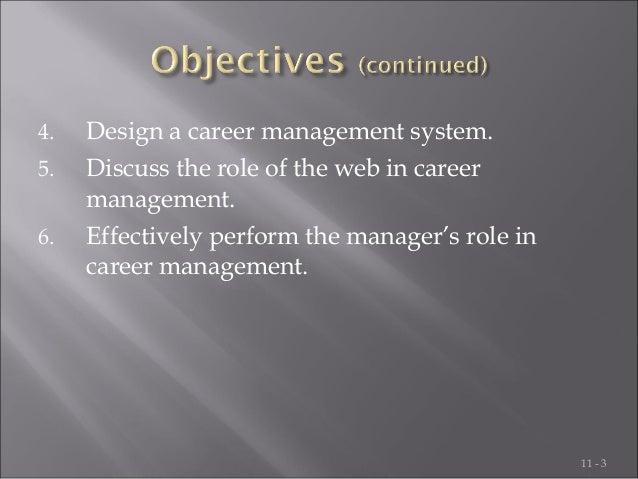 Objectives (continued)

4. Design a career management system.
5. Discuss the role of the web in career management.
6. Effectively perform the manager's role in career management.

11 - 3